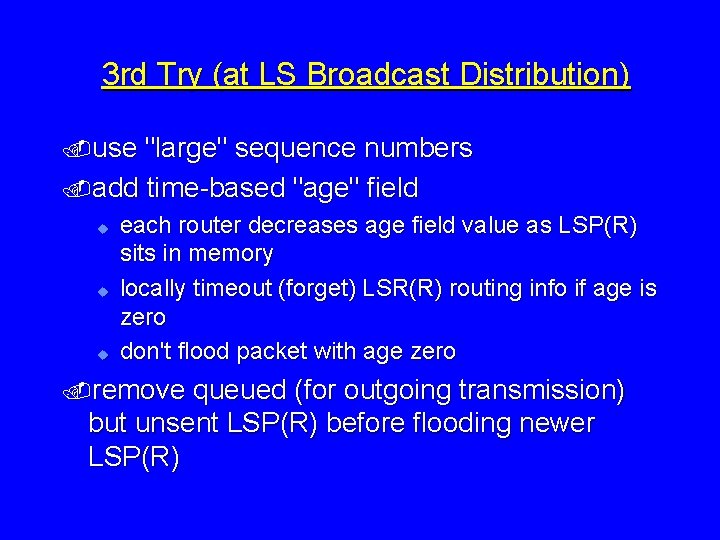 3rd Try (at LS Broadcast Distribution)

use "large" sequence numbers

add time-based "age" field

each router decreases age field value as LSP(R) sits in memory

locally timeout (forget) LSR(R) routing info if age is zero

don't flood packet with age zero

remove queued (for outgoing transmission) but unsent LSP(R) before flooding newer LSP(R)